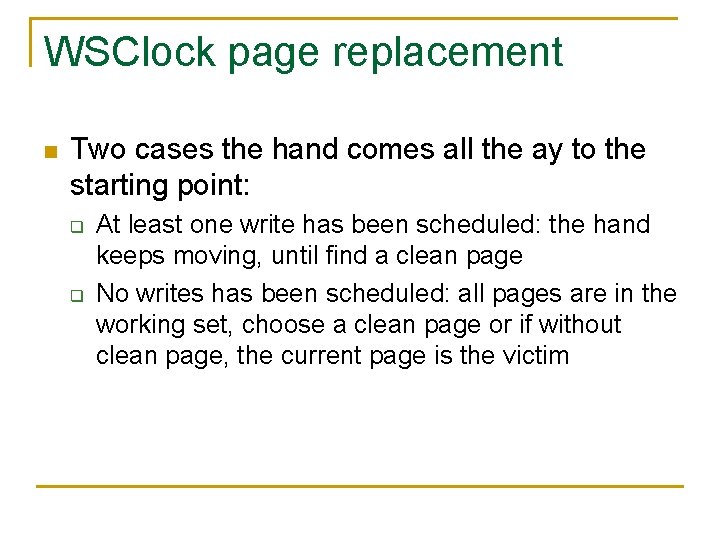 WSClock page replacement

Two cases the hand comes all the ay to the starting point:

At least one write has been scheduled: the hand keeps moving, until find a clean page

No writes has been scheduled: all pages are in the working set, choose a clean page or if without clean page, the current page is the victim